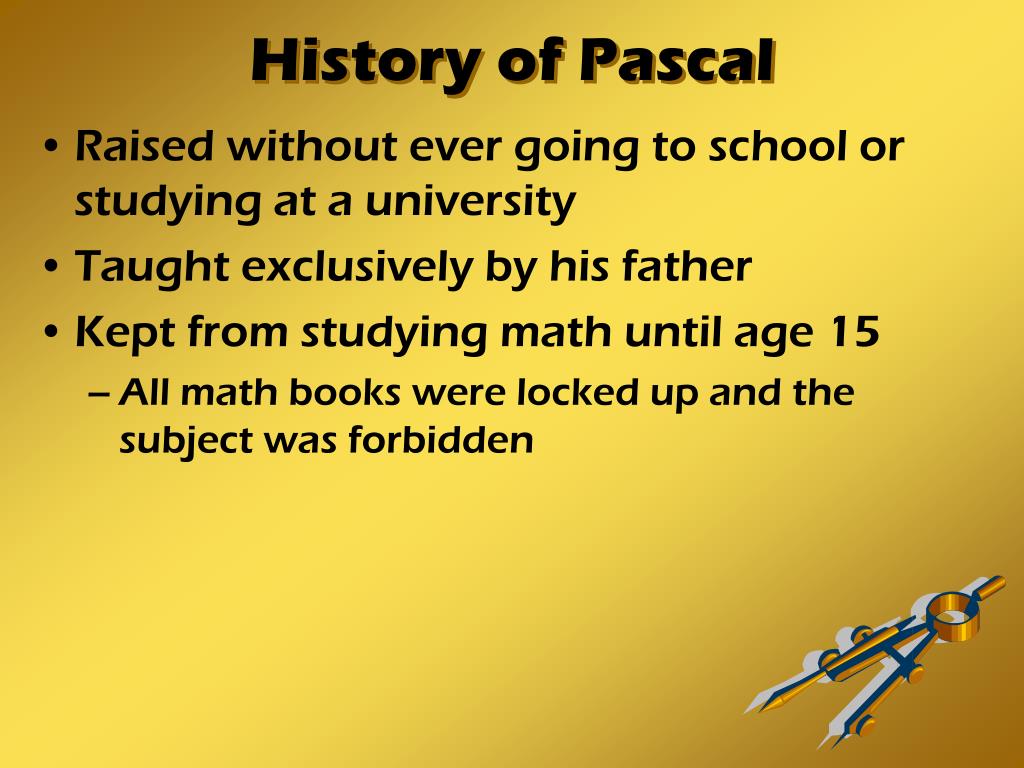 History of Pascal

• Raised without ever going to school or studying at a university
• Taught exclusively by his father
• Kept from studying math until age 15
– All math books were locked up and the subject was forbidden